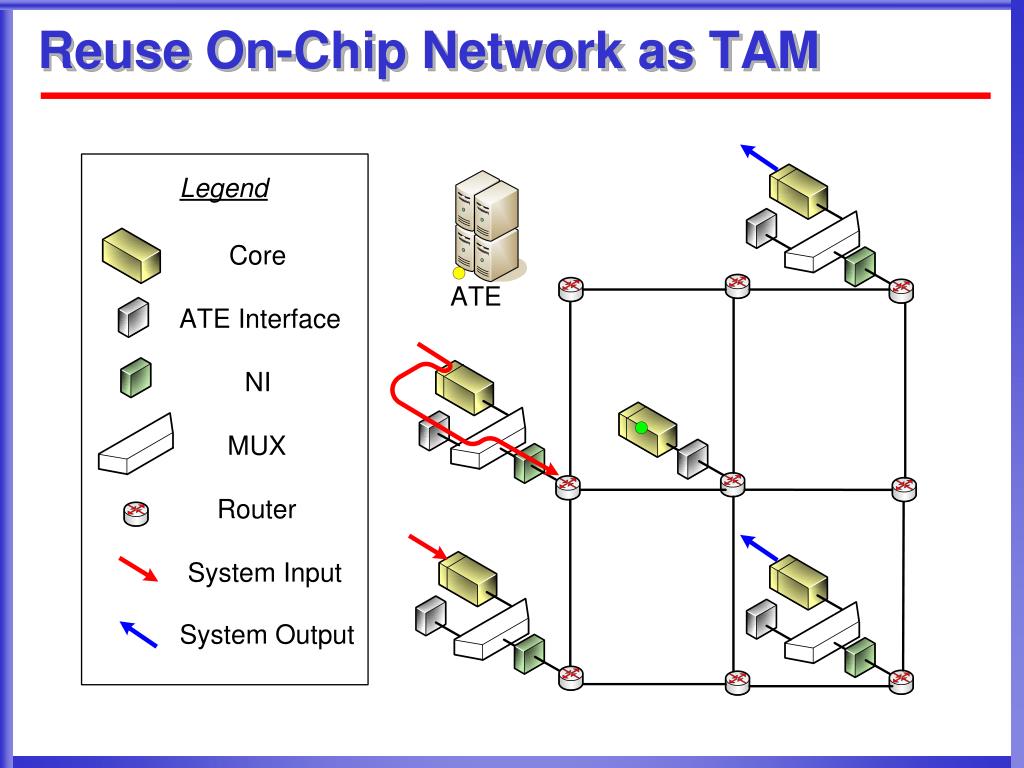 Reuse On-Chip Network as TAM

Legend

Core

ATE Interface

NI

MUX

Router

System Input

System Output

ATE